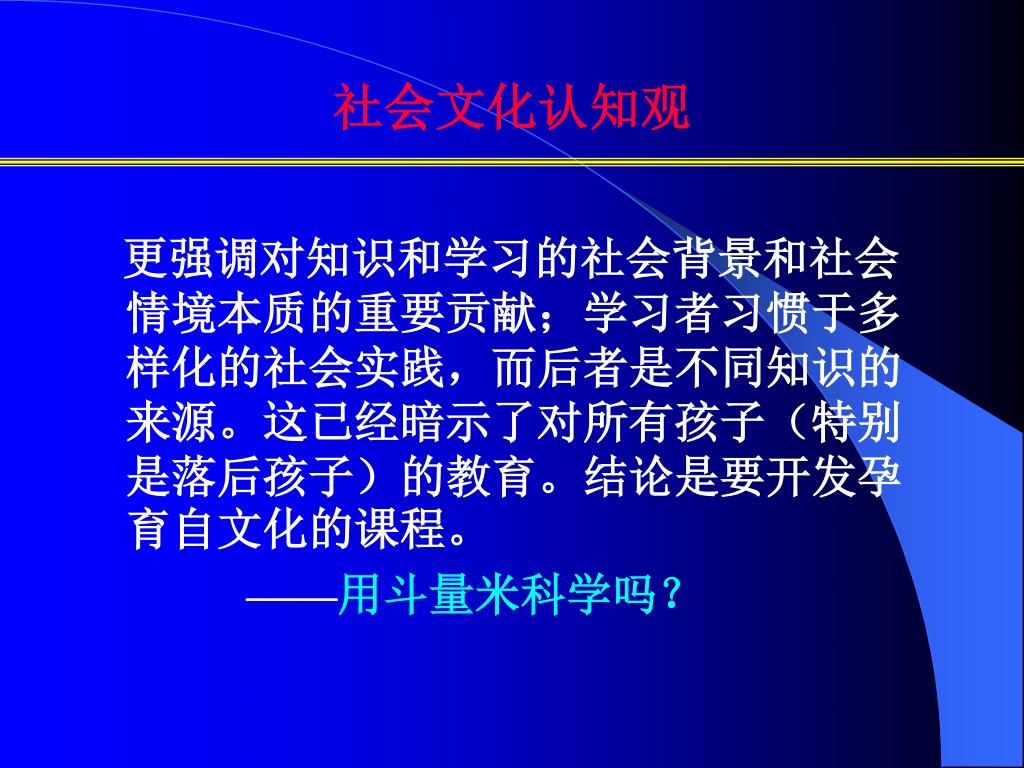 社会文化认知观

更强调对知识和学习的社会背景和社会情境本质的重要贡献；学习者习惯于多样化的社会实践，而后者是不同知识的来源。这已经暗示了对所有孩子（特别是落后孩子）的教育。结论是要开发孕育自文化的课程。

——用斗量米科学吗？